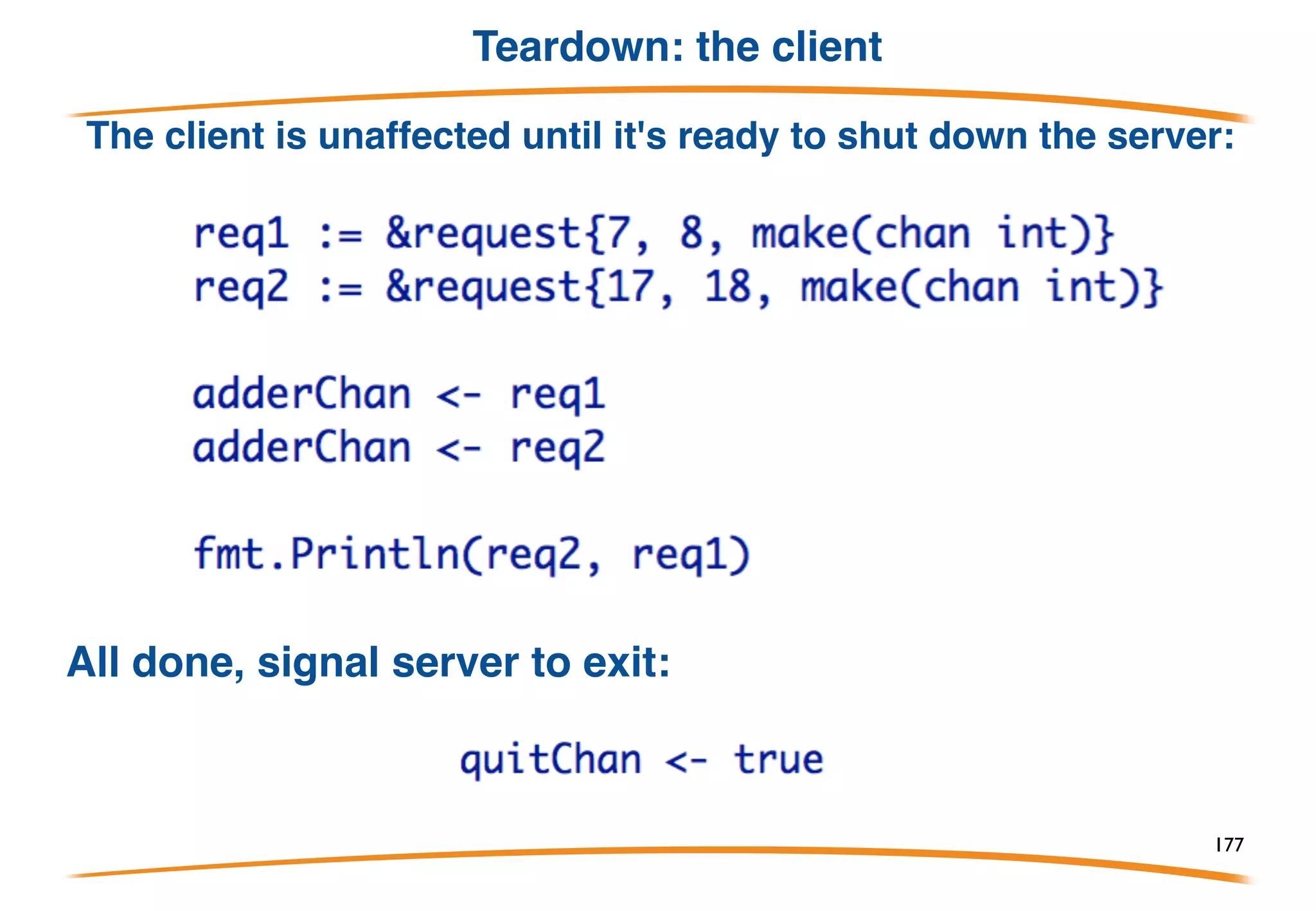 Teardown: the client

The client is unaffected until it's ready to shut down the server:

req1 := &request{7, 8, make(chan int)}
req2 := &request{17, 18, make(chan int)}

adderChan <- req1
adderChan <- req2

fmt.Println(req2, req1)

All done, signal server to exit:

quitChan <- true

177